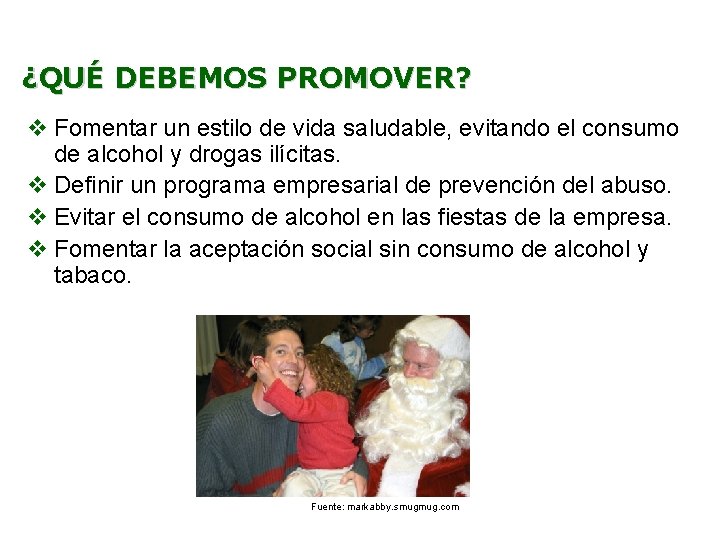 ¿QUÉ DEBEMOS PROMOVER?

❖ Fomentar un estilo de vida saludable, evitando el consumo de alcohol y drogas ilícitas.
❖ Definir un programa empresarial de prevención del abuso.
❖ Evitar el consumo de alcohol en las fiestas de la empresa.
❖ Fomentar la aceptación social sin consumo de alcohol y tabaco.

Fuente: markabby.smugmug.com